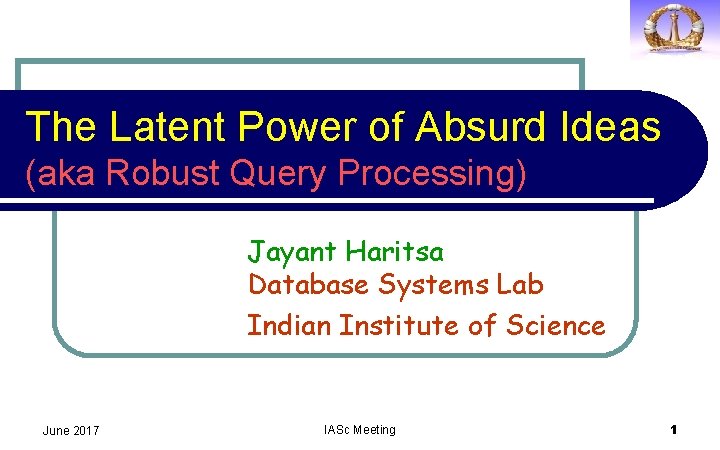 The Latent Power of Absurd Ideas
(aka Robust Query Processing)

Jayant Haritsa
Database Systems Lab
Indian Institute of Science

June 2017

IASc Meeting

1